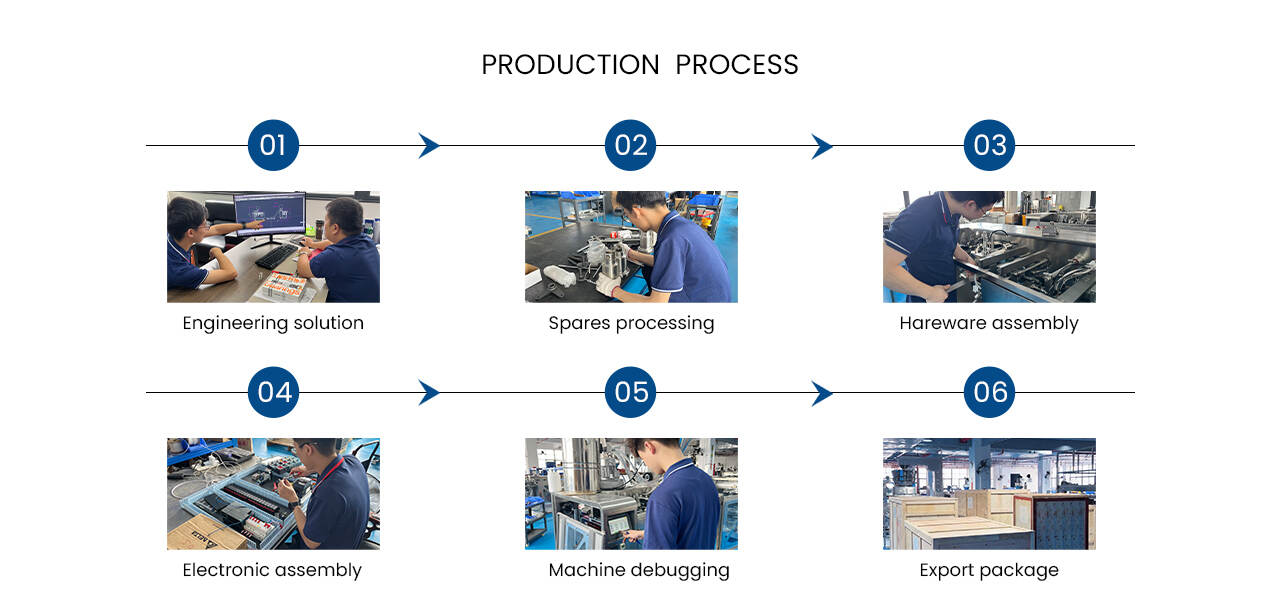 PRODUCTION PROCESS

01

Engineering solution

02

Spares processing

03

Hareware assembly

04

Electronic assembly

05

Machine debugging

06

Export package